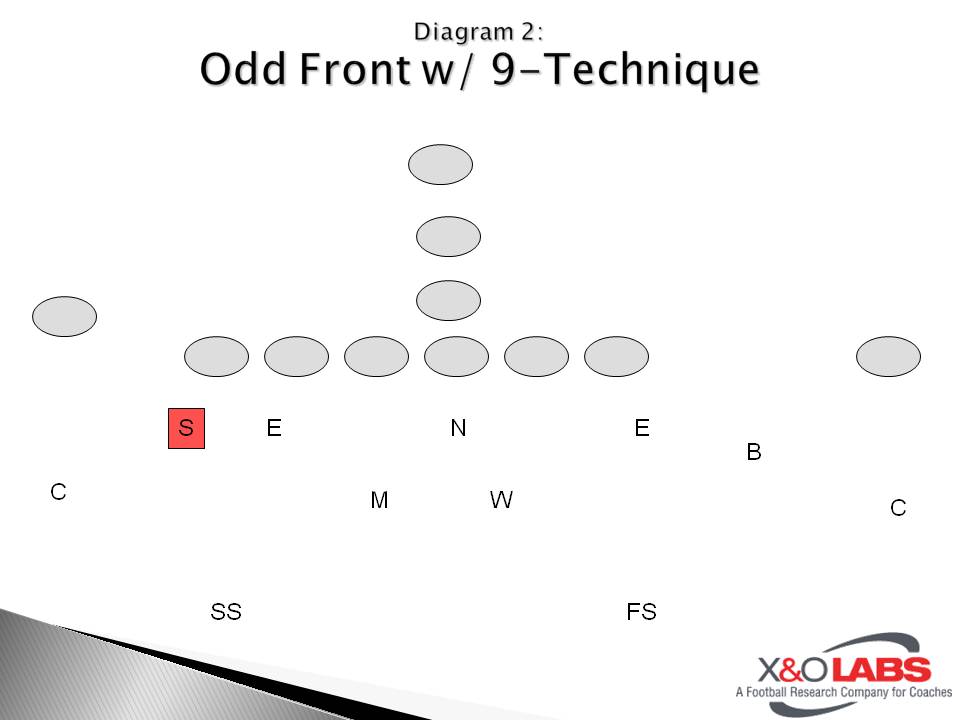 Diagram 2:
Odd Front w/ 9-Technique

S E N E

B

C

M W

C

SS FS

X&O LABS
A Football Research Company for Coaches